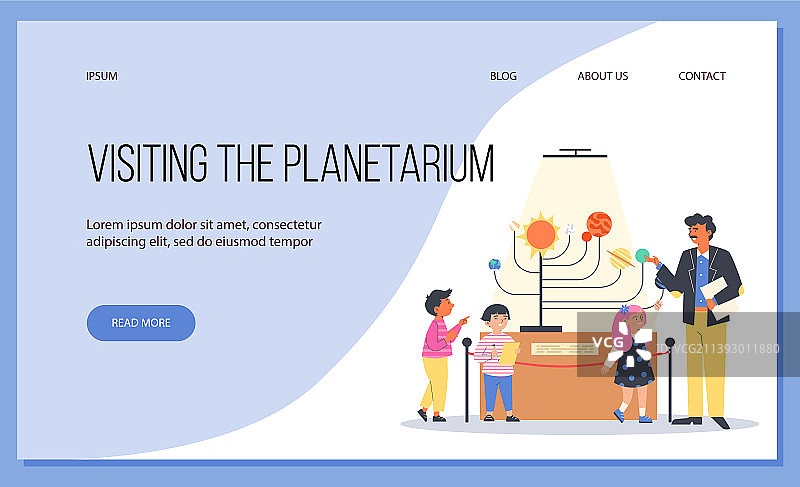 IPSUM

BLOG

ABOUT US

CONTACT

VISITING THE PLANETARIUM

Lorem ipsum dolor sit amet, consectetur adipiscing elit, sed do eiusmod tempor

READ MORE

VCG

VCG211393011880